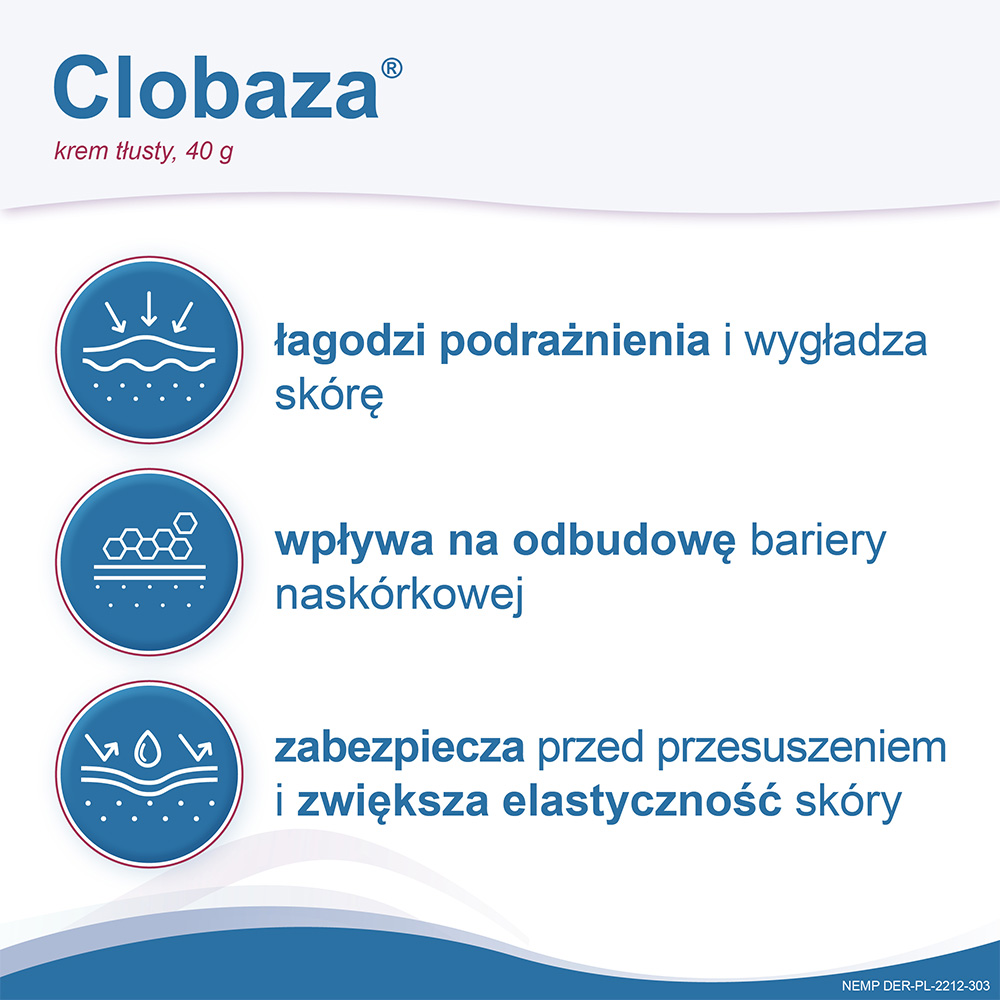 Clobaza®
krem tłusty, 40 g

łagodzi podrażnienia i wygładza skórę

wpływa na odbudowę bariery naskórkowej

zabezpiecza przed przesuszeniem i zwiększa elastyczność skóry

NEMP DER-PL-2212-303